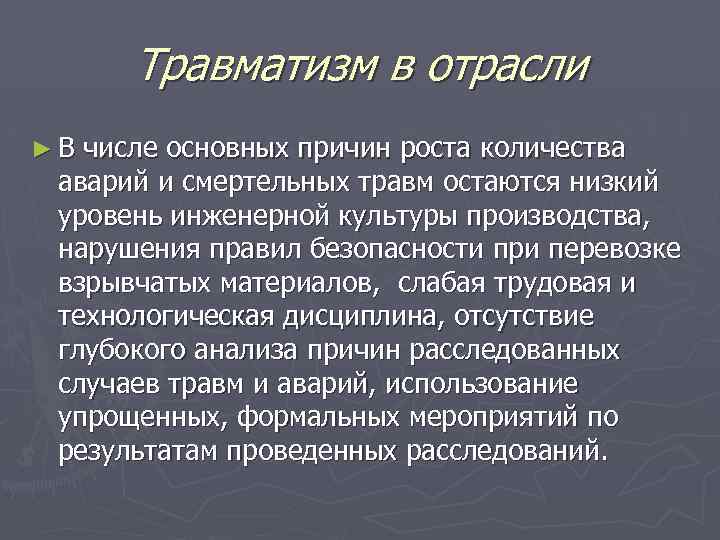 Травматизм в отрасли

► В числе основных причин роста количества аварий и смертельных травм остаются низкий уровень инженерной культуры производства, нарушения правил безопасности при перевозке взрывчатых материалов, слабая трудовая и технологическая дисциплина, отсутствие глубокого анализа причин расследованных случаев травм и аварий, использование упрощенных, формальных мероприятий по результатам проведенных расследований.